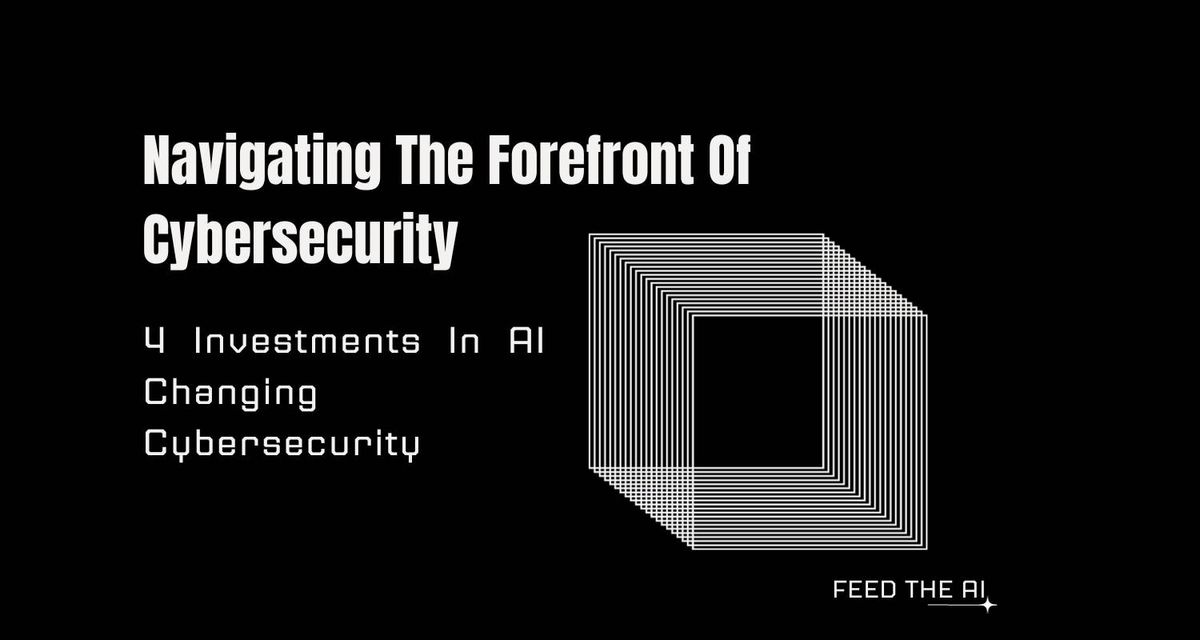 Navigating The Forefront Of Cybersecurity

4 Investments In AI Changing Cybersecurity

FEED THE AI